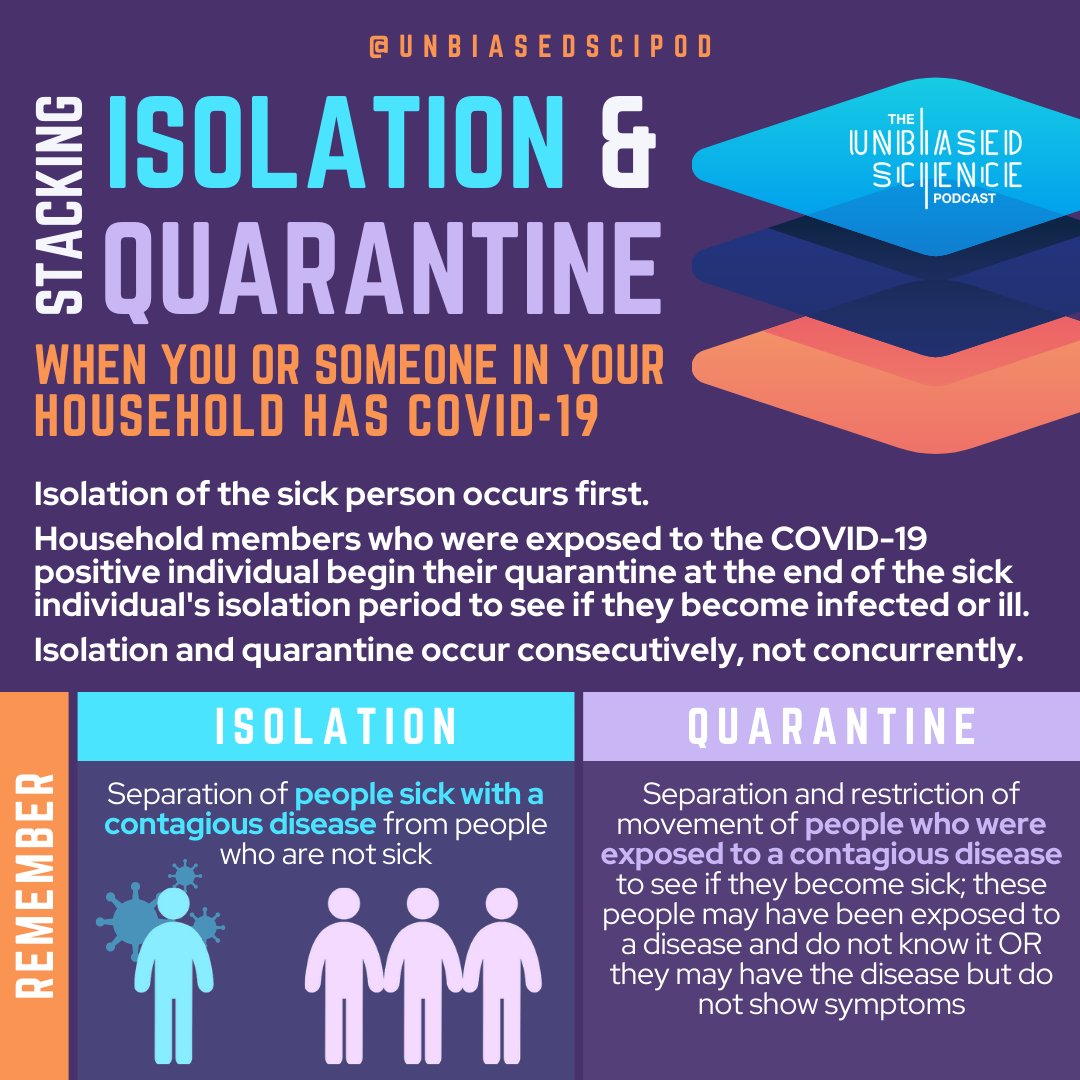 @UNBIASEDSCIPOD

STACKING ISOLATION & QUARANTINE

THE UNBIASED SCIENCE PODCAST

WHEN YOU OR SOMEONE IN YOUR HOUSEHOLD HAS COVID-19

Isolation of the sick person occurs first.

Household members who were exposed to the COVID-19 positive individual begin their quarantine at the end of the sick individual's isolation period to see if they become infected or ill.

Isolation and quarantine occur consecutively, not concurrently.

REMEMBER

ISOLATION

Separation of people sick with a contagious disease from people who are not sick

QUARANTINE

Separation and restriction of movement of people who were exposed to a contagious disease to see if they become sick; these people may have been exposed to a disease and do not know it OR they may have the disease but do not show symptoms